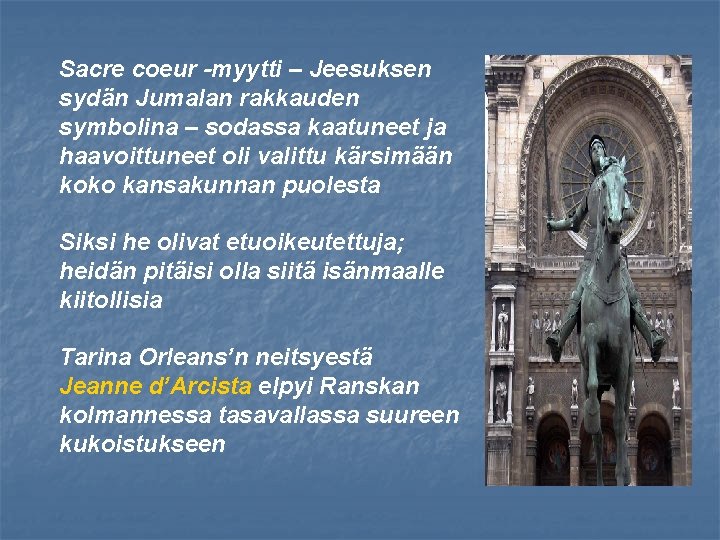 Sacre coeur -myytti – Jeesuksen sydän Jumalan rakkauden symbolina – sodassa kaatuneet ja haavoittuneet oli valittu kärsimään koko kansakunnan puolesta

Siksi he olivat etuoikeutettuja; heidän pitäisi olla siitä isänmaalle kiitollisia

Tarina Orleans'n neitsyestä Jeanne d'Arcista elpyi Ranskan kolmannessa tasavallassa suureen kukoistukseen